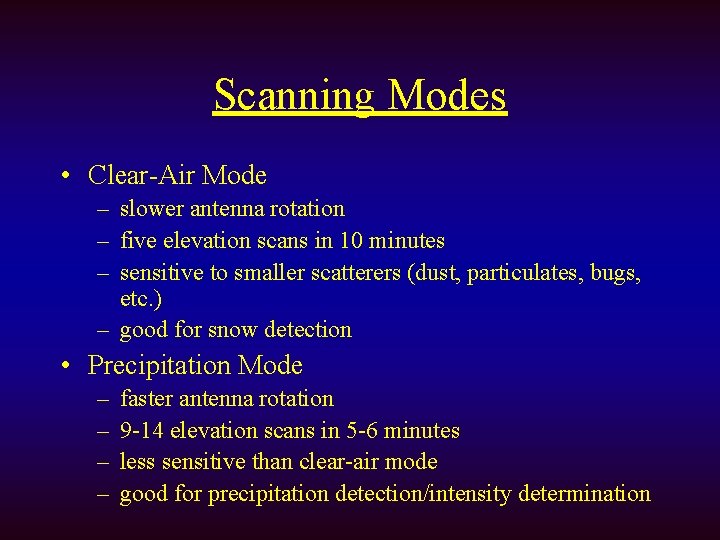 Scanning Modes

• Clear-Air Mode
– slower antenna rotation
– five elevation scans in 10 minutes
– sensitive to smaller scatterers (dust, particulates, bugs, etc.)
– good for snow detection

• Precipitation Mode
– faster antenna rotation
– 9-14 elevation scans in 5-6 minutes
– less sensitive than clear-air mode
– good for precipitation detection/intensity determination